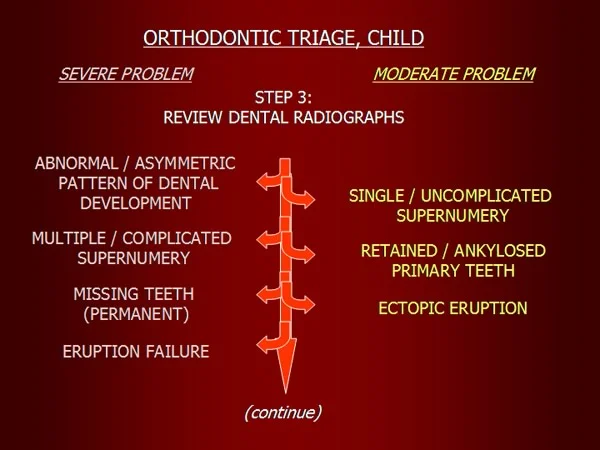 ORTHODONTIC TRIAGE, CHILD

SEVERE PROBLEM

MODERATE PROBLEM

STEP 3:
REVIEW DENTAL RADIOGRAPHS

ABNORMAL / ASYMMETRIC PATTERN OF DENTAL DEVELOPMENT

MULTIPLE / COMPLICATED SUPERNUMERY

MISSING TEETH (PERMANENT)

ERUPTION FAILURE

SINGLE / UNCOMPLICATED SUPERNUMERY

RETAINED / ANKYLOSED PRIMARY TEETH

ECTOPIC ERUPTION

(continue)